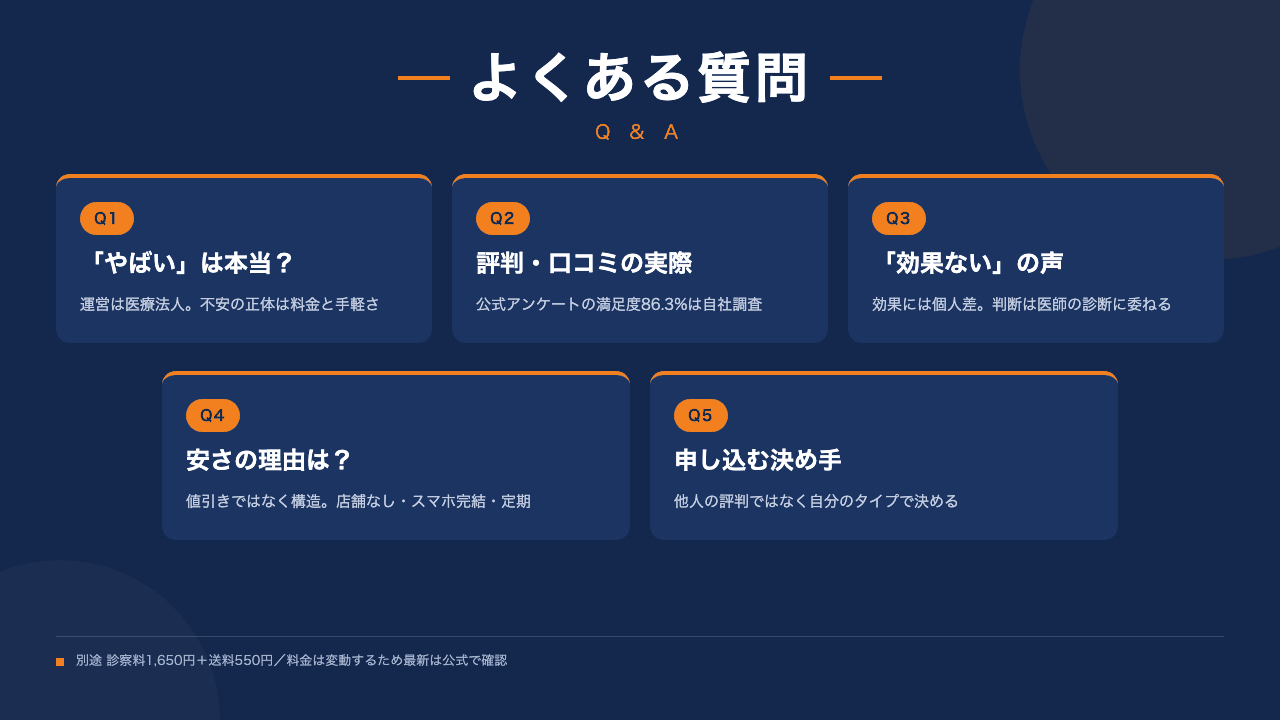 よくある質問

Q & A

Q1
「やばい」は本当？
運営は医療法人。不安の正体は料金と手軽さ

Q2
評判・口コミの実際
公式アンケートの満足度86.3%は自社調査

Q3
「効果ない」の声
効果には個人差。判断は医師の診断に委ねる

Q4
安さの理由は？
値引きではなく構造。店舗なし・スマホ完結・定期

Q5
申し込む決め手
他人の評判ではなく自分のタイプで決める

別途 診察料1,650円＋送料550円／料金は変動するため最新は公式で確認